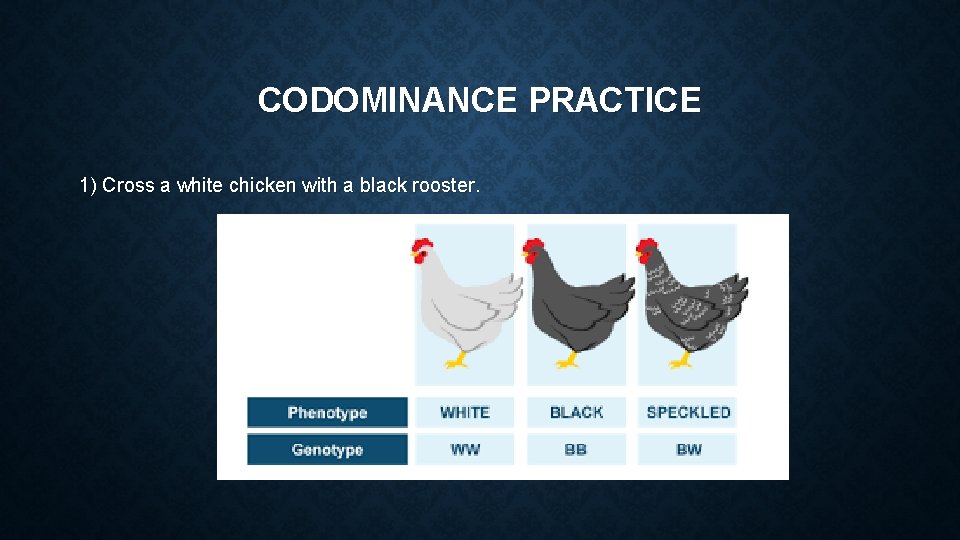 CODOMINANCE PRACTICE

1) Cross a white chicken with a black rooster.

| Phenotype | WHITE | BLACK | SPECKLED |
|---|---|---|---|
| Genotype | WW | BB | BW |